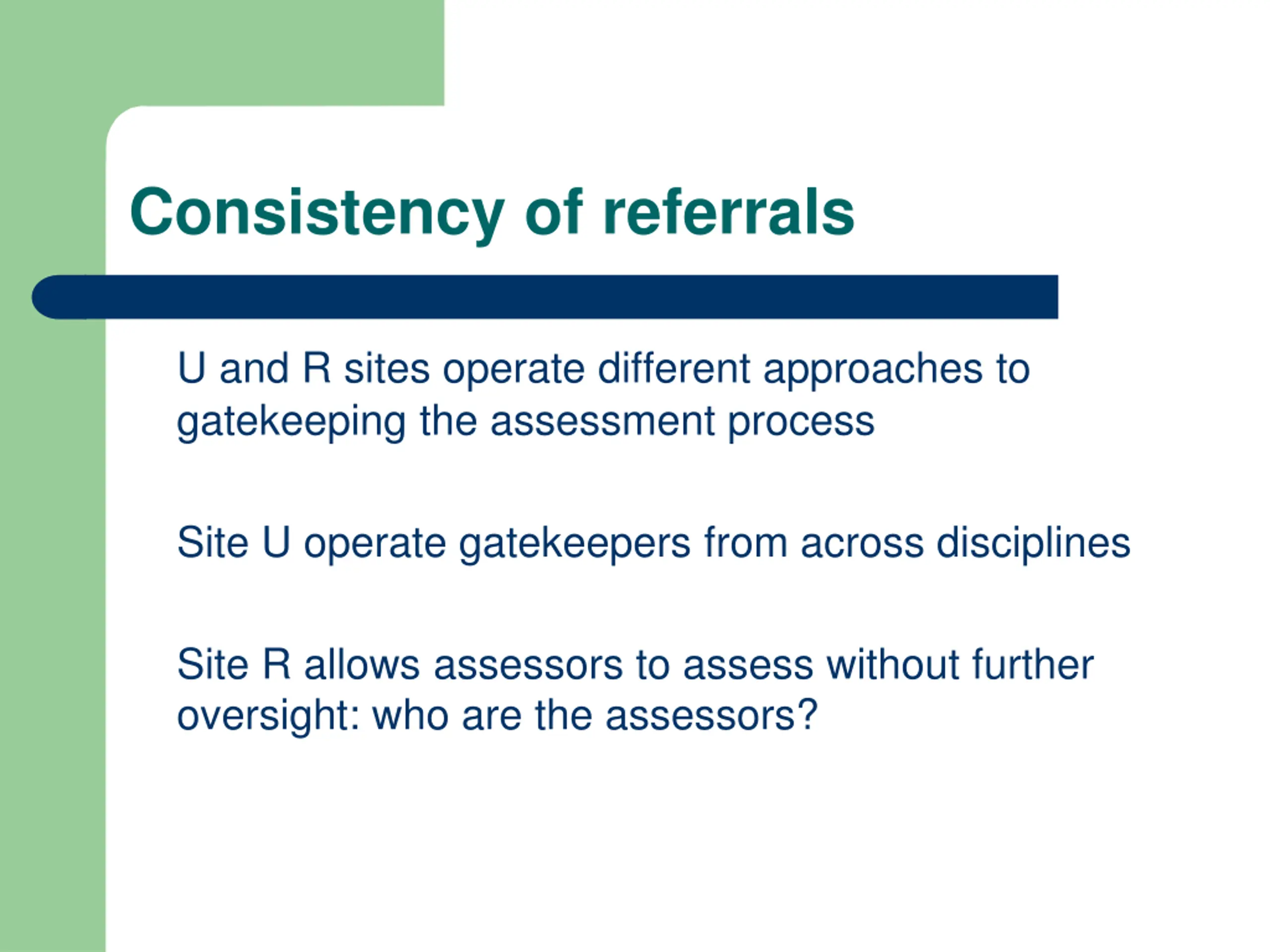 Consistency of referrals

U and R sites operate different approaches to gatekeeping the assessment process

Site U operate gatekeepers from across disciplines

Site R allows assessors to assess without further oversight: who are the assessors?